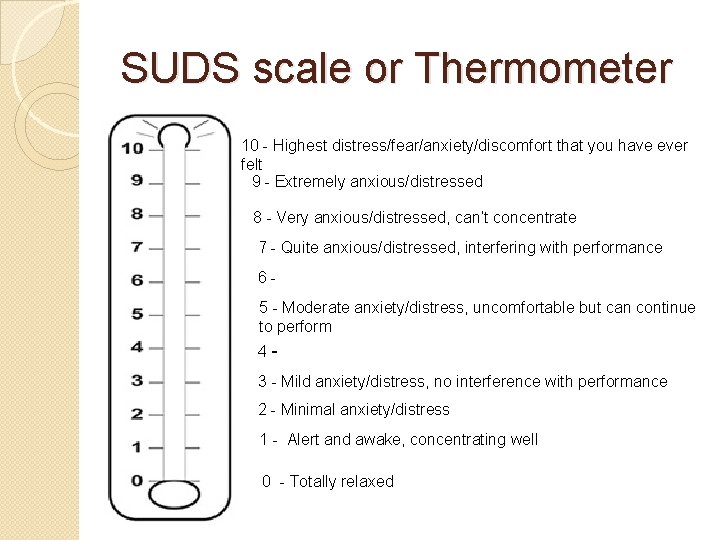 SUDS scale or Thermometer

10
9
8
7
6
5
4
3
2
1
0

10 - Highest distress/fear/anxiety/discomfort that you have ever felt

9 - Extremely anxious/distressed

8 - Very anxious/distressed, can't concentrate

7 - Quite anxious/distressed, interfering with performance

6 -

5 - Moderate anxiety/distress, uncomfortable but can continue to perform

4 -

3 - Mild anxiety/distress, no interference with performance

2 - Minimal anxiety/distress

1 - Alert and awake, concentrating well

0 - Totally relaxed